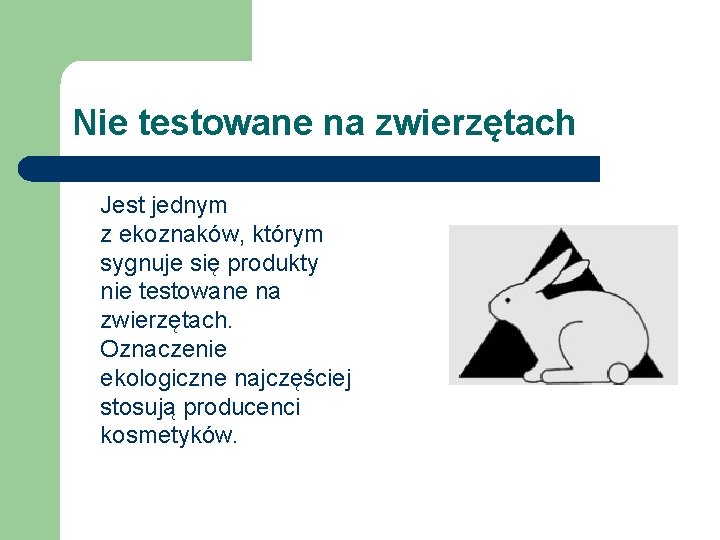 Nie testowane na zwierzętach

Jest jednym z ekoznaków, którym sygnuje się produkty nie testowane na zwierzętach. Oznaczenie ekologiczne najczęściej stosują producenci kosmetyków.